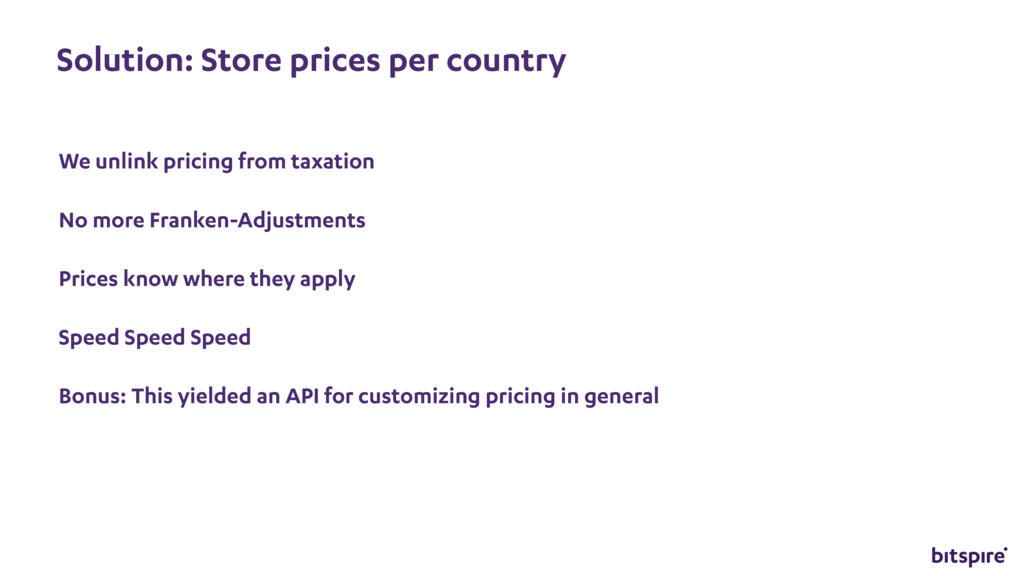 Solution: Store prices per country

We unlink pricing from taxation

No more Franken-Adjustments

Prices know where they apply

Speed Speed Speed

Bonus: This yielded an API for customizing pricing in general

bitspire